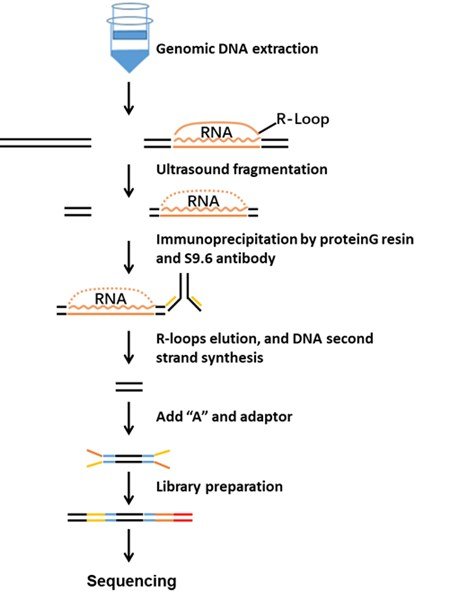 Genomic DNA extraction

RNA

R-Loop

Ultrasound fragmentation

RNA

Immunoprecipitation by proteinG resin and S9.6 antibody

RNA

R-loops elution, and DNA second strand synthesis

Add “A” and adaptor

Library preparation

Sequencing